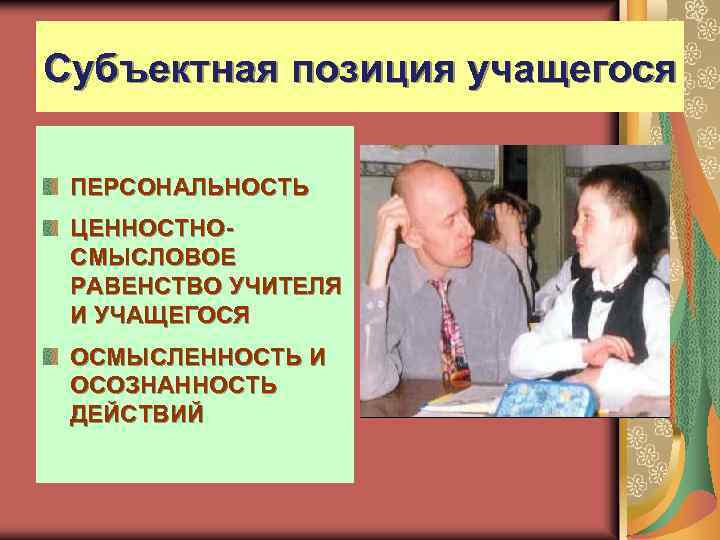 Субъектная позиция учащегося

ПЕРСОНАЛЬНОСТЬ

ЦЕННОСТНО-СМЫСЛОВОЕ РАВЕНСТВО УЧИТЕЛЯ И УЧАЩЕГОСЯ

ОСМЫСЛЕННОСТЬ И ОСОЗНАННОСТЬ ДЕЙСТВИЙ